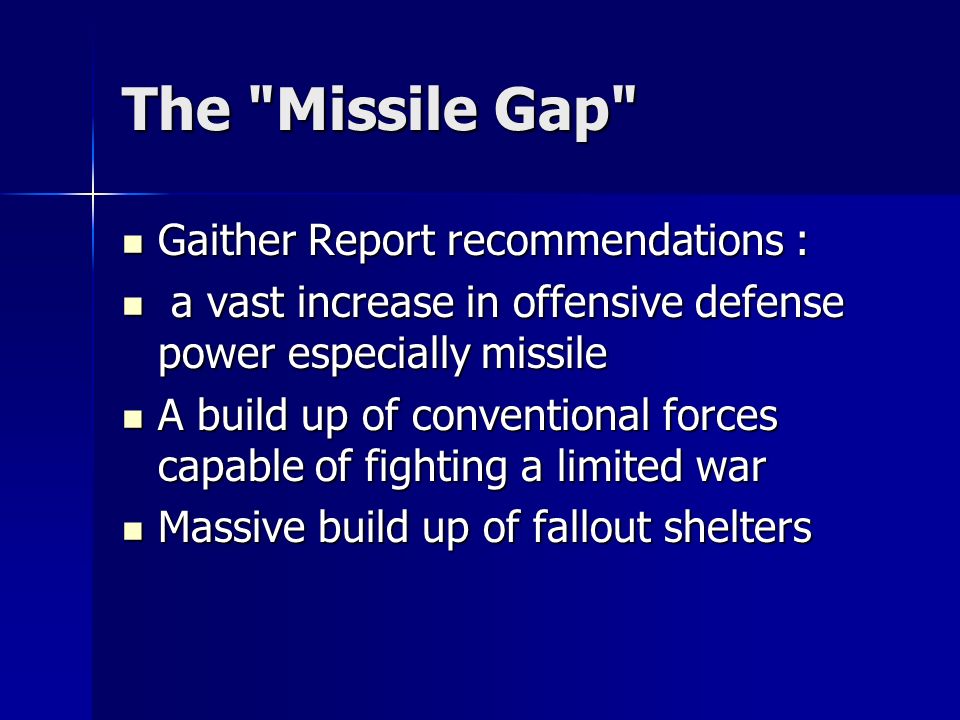 The "Missile Gap"

- Gaither Report recommendations :
- a vast increase in offensive defense power especially missile
- A build up of conventional forces capable of fighting a limited war
- Massive build up of fallout shelters